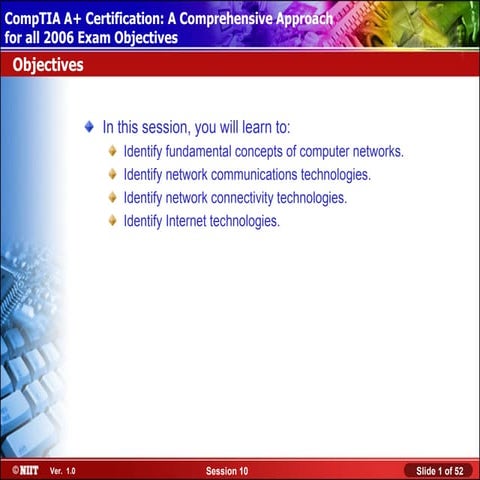 CompTIA A+ Certification: A Comprehensive Approach for all 2006 Exam Objectives

Objectives

In this session, you will learn to:

Identify fundamental concepts of computer networks.

Identify network communications technologies.

Identify network connectivity technologies.

Identify Internet technologies.

©NIIT Ver. 1.0 Session 10 Slide 1 of 52